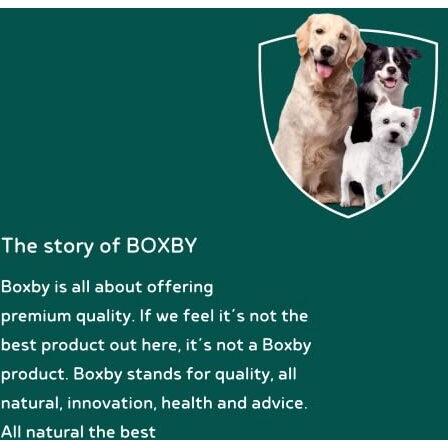 The story of BOXBY

Boxby is all about offering premium quality. If we feel it´s not the best product out here, it´s not a Boxby product. Boxby stands for quality, all natural, innovation, health and advice. All natural the best